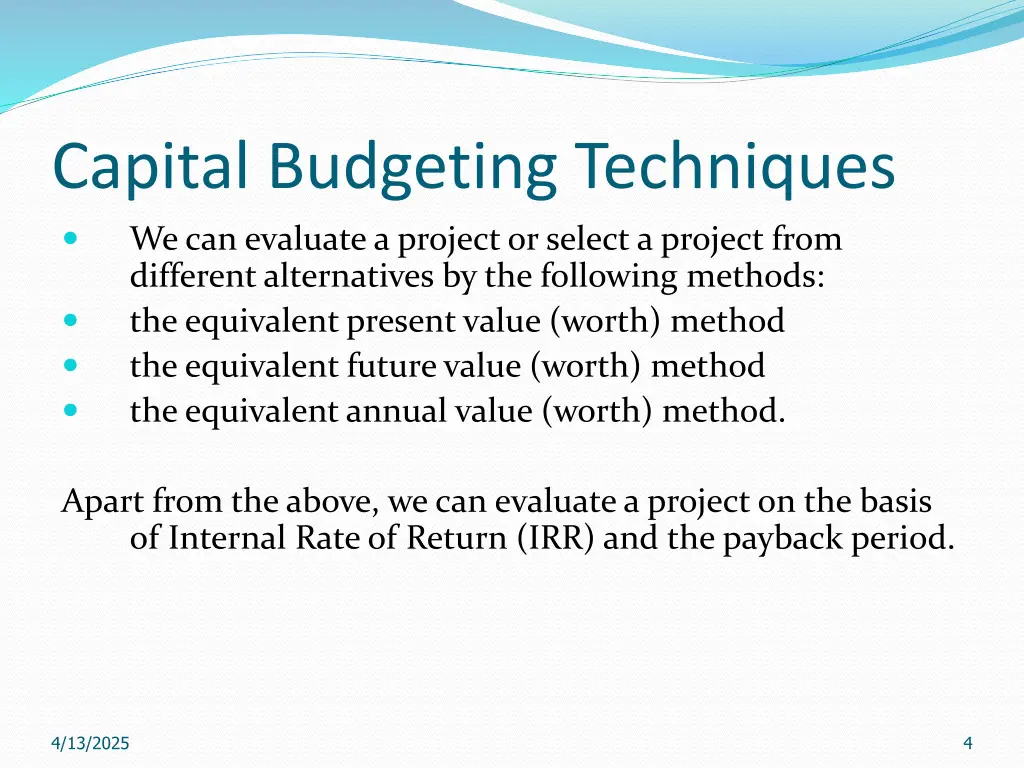 Capital Budgeting Techniques

- We can evaluate a project or select a project from different alternatives by the following methods:
- the equivalent present value (worth) method
- the equivalent future value (worth) method
- the equivalent annual value (worth) method.

Apart from the above, we can evaluate a project on the basis of Internal Rate of Return (IRR) and the payback period.

4/13/2025

4